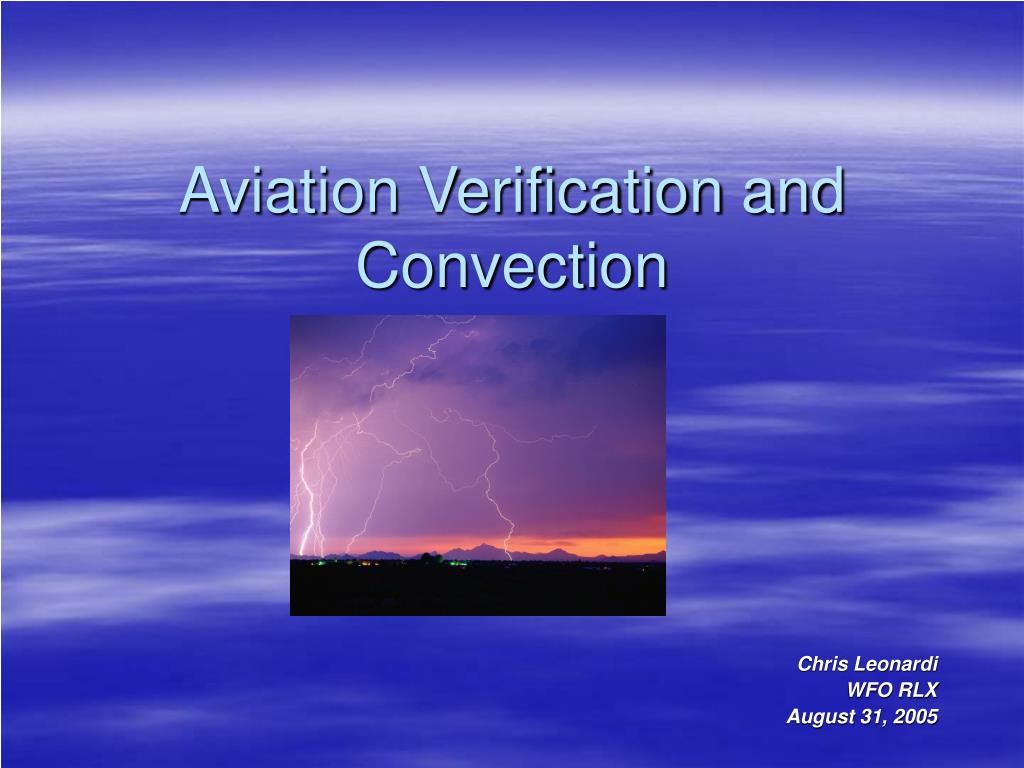 Aviation Verification and Convection

Chris Leonardi
WFO RLX
August 31, 2005